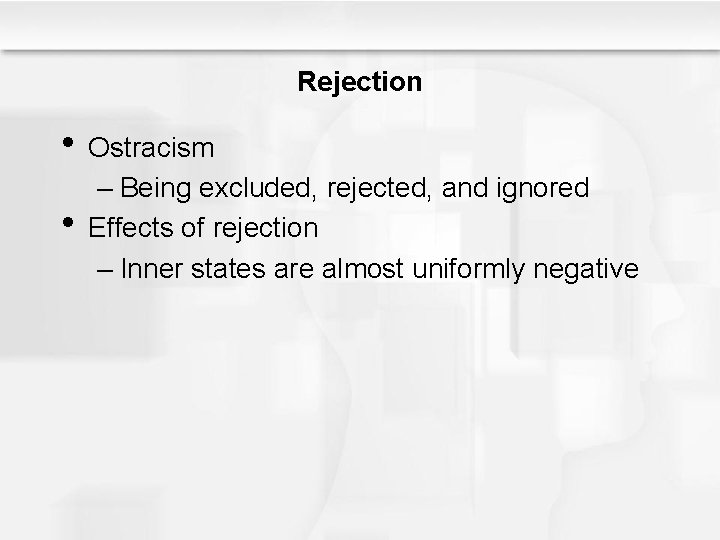 Rejection

• Ostracism
– Being excluded, rejected, and ignored
• Effects of rejection
– Inner states are almost uniformly negative